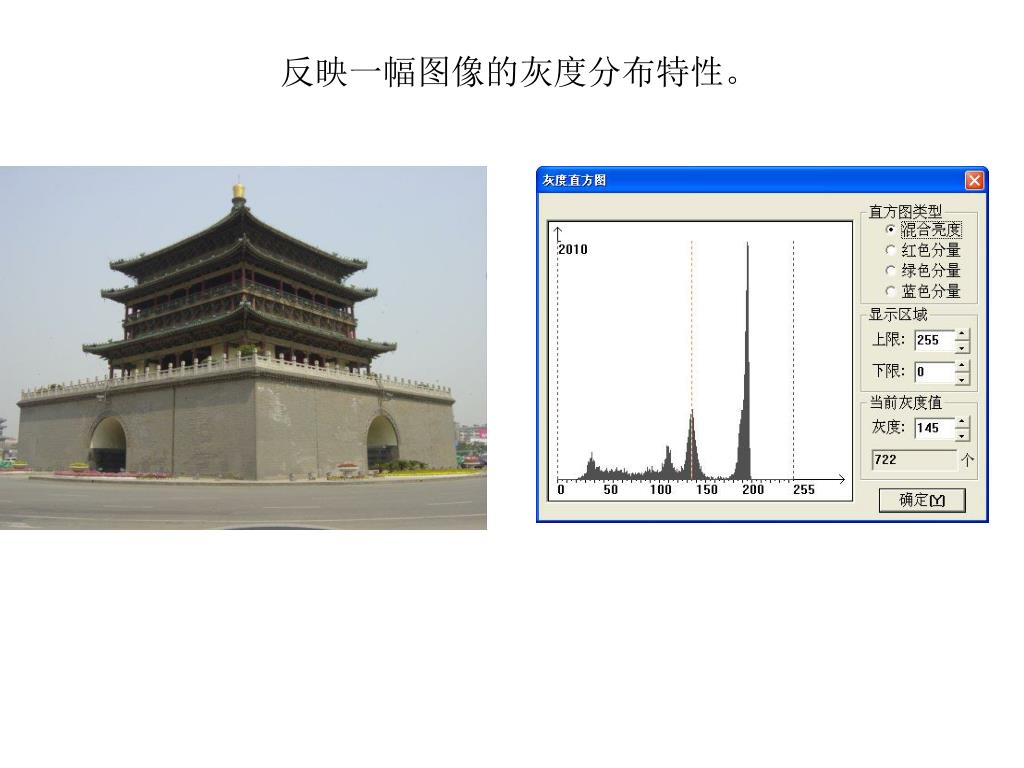 反映一幅图像的灰度分布特性。

灰度直方图

2010

0 50 100 150 200 255

直方图类型
混合亮度
红色分量
绿色分量
蓝色分量

显示区域
上限: 255
下限: 0

当前灰度值
灰度: 145
722 个

确定(Y)